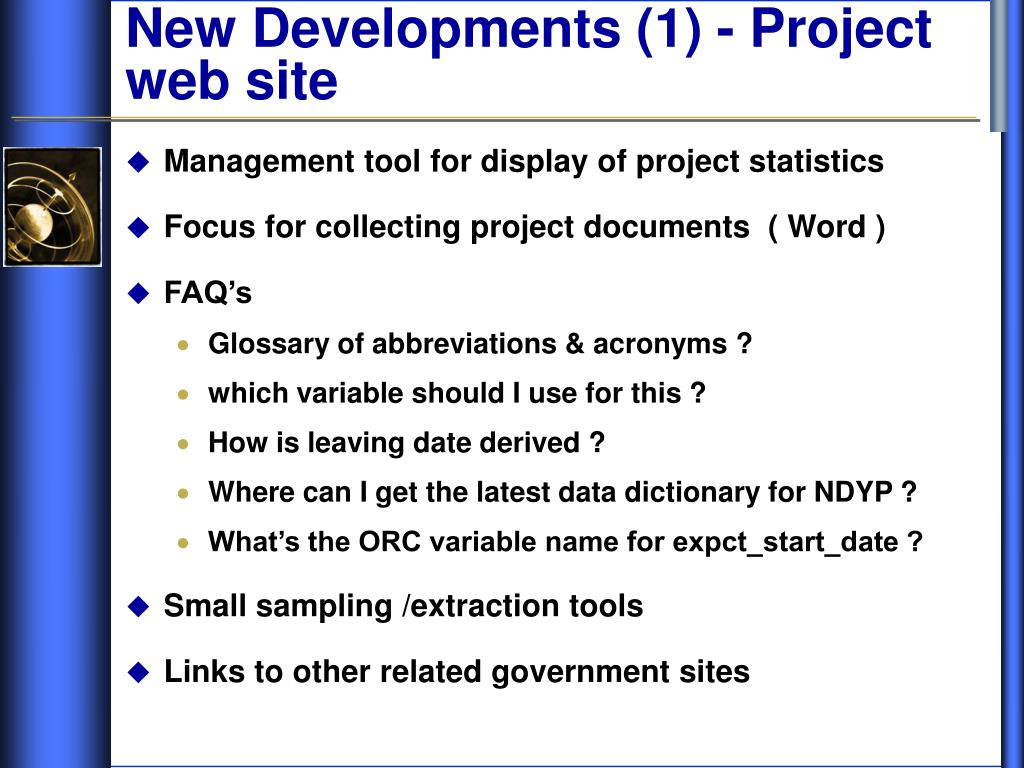 New Developments (1) - Project web site

Management tool for display of project statistics

Focus for collecting project documents ( Word )

FAQ’s

Glossary of abbreviations & acronyms ?

which variable should I use for this ?

How is leaving date derived ?

Where can I get the latest data dictionary for NDYP ?

What’s the ORC variable name for expct_start_date ?

Small sampling /extraction tools

Links to other related government sites